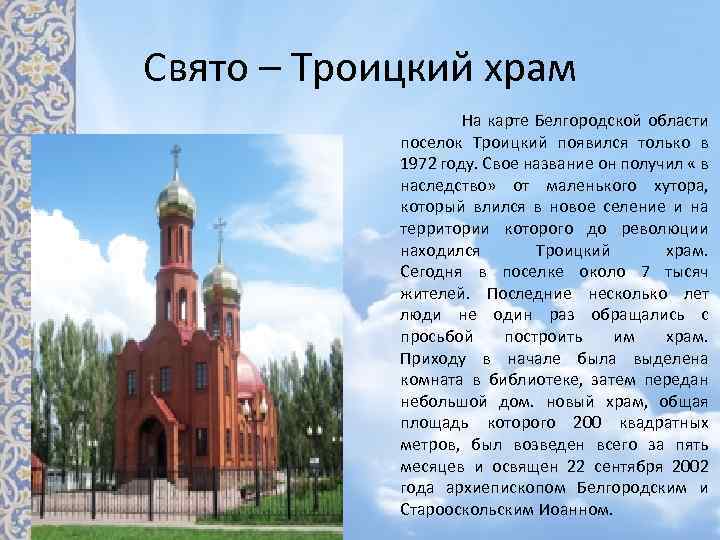 Свято – Троицкий храм

На карте Белгородской области поселок Троицкий появился только в 1972 году. Свое название он получил « в наследство» от маленького хутора, который влился в новое селение и на территории которого до революции находился Троицкий храм. Сегодня в поселке около 7 тысяч жителей. Последние несколько лет люди не один раз обращались с просьбой построить им храм. Приходу в начале была выделена комната в библиотеке, затем передан небольшой дом. новый храм, общая площадь которого 200 квадратных метров, был возведен всего за пять месяцев и освящен 22 сентября 2002 года архиепископом Белгородским и Старооскольским Иоанном.